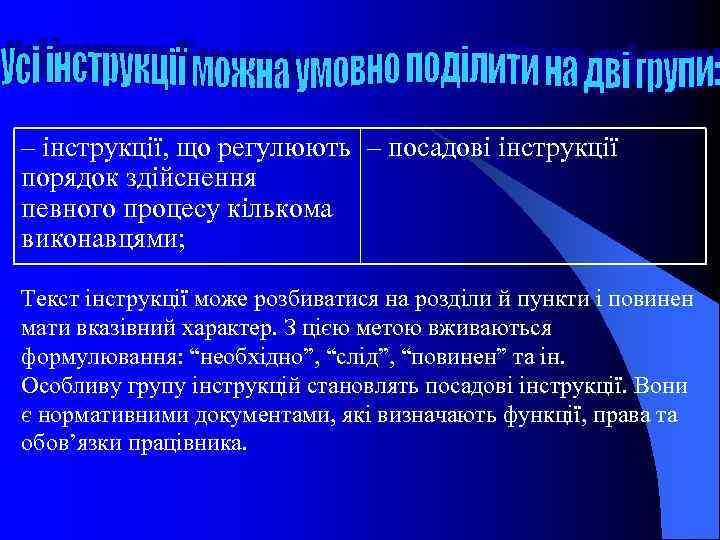 Усі інструкції можна умовно поділити на дві групи:

| – інструкції, що регулюють порядок здійснення певного процесу кількома виконавцями; | – посадові інструкції |
|---|---|

Текст інструкції може розбиватися на розділи й пункти і повинен мати вказівний характер. З цією метою вживаються формулювання: “необхідно”, “слід”, “повинен” та ін.
Особливу групу інструкцій становлять посадові інструкції. Вони є нормативними документами, які визначають функції, права та обов’язки працівника.